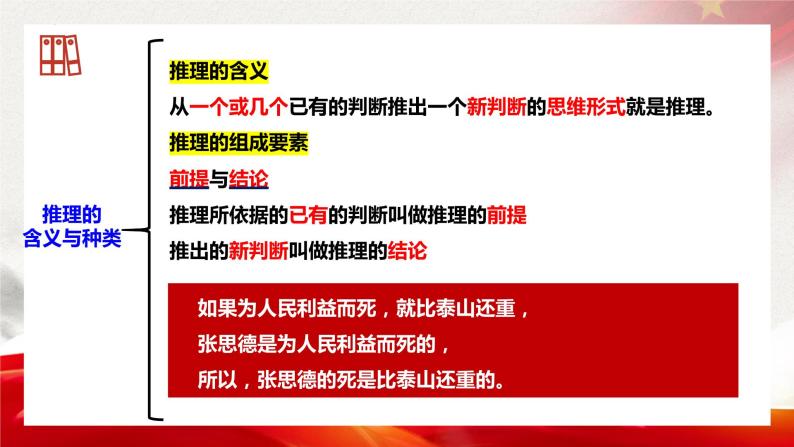 推理的含义与种类

推理的含义

从一个或几个已有的判断推出一个新判断的思维形式就是推理。

推理的组成要素

前提与结论

推理所依据的已有的判断叫做推理的前提

推出的新判断叫做推理的结论

如果为人民利益而死，就比泰山还重，
张思德是为人民利益而死的，
所以，张思德的死是比泰山还重的。